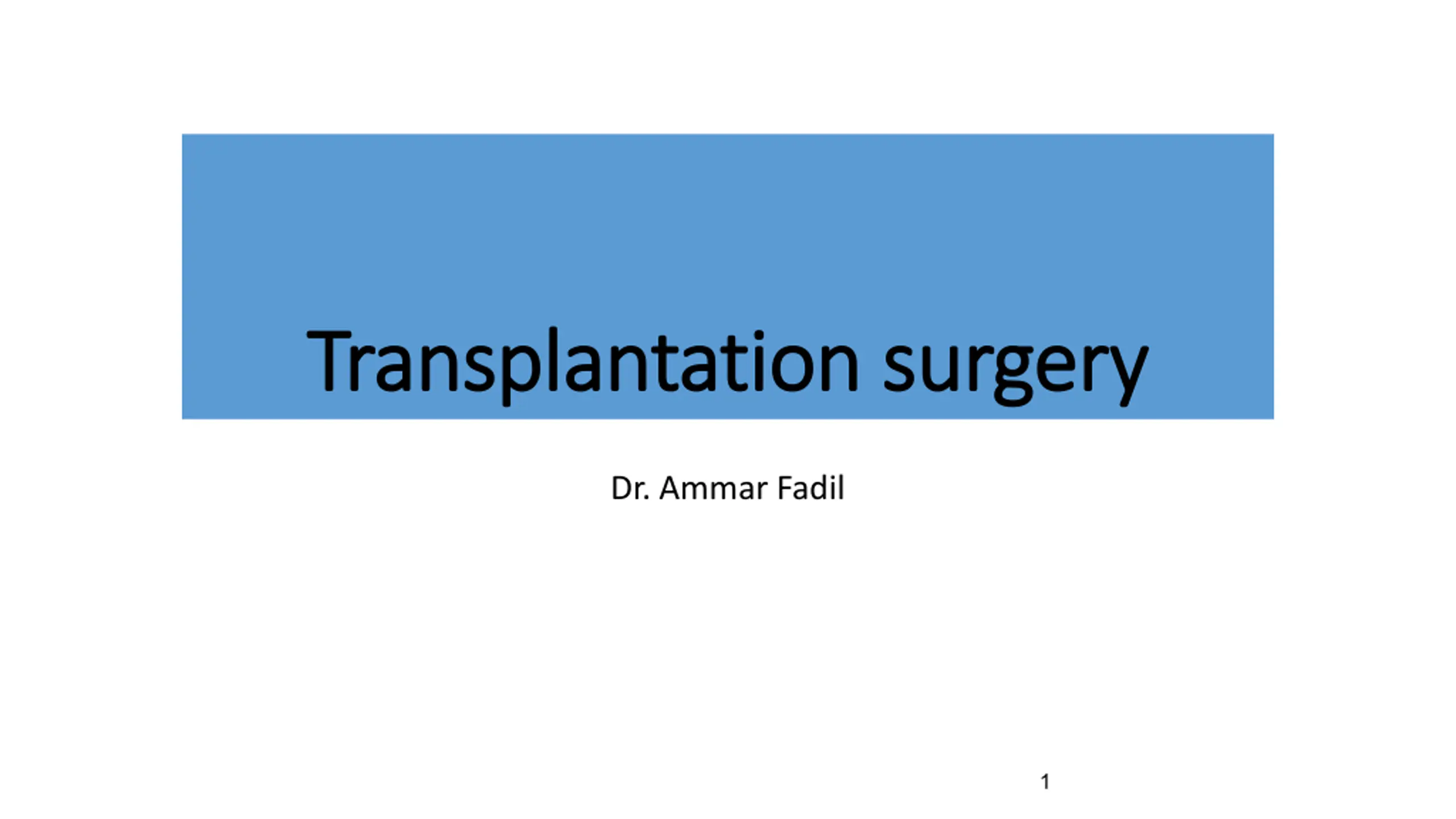 Transplantation surgery

Dr. Ammar Fadil

1